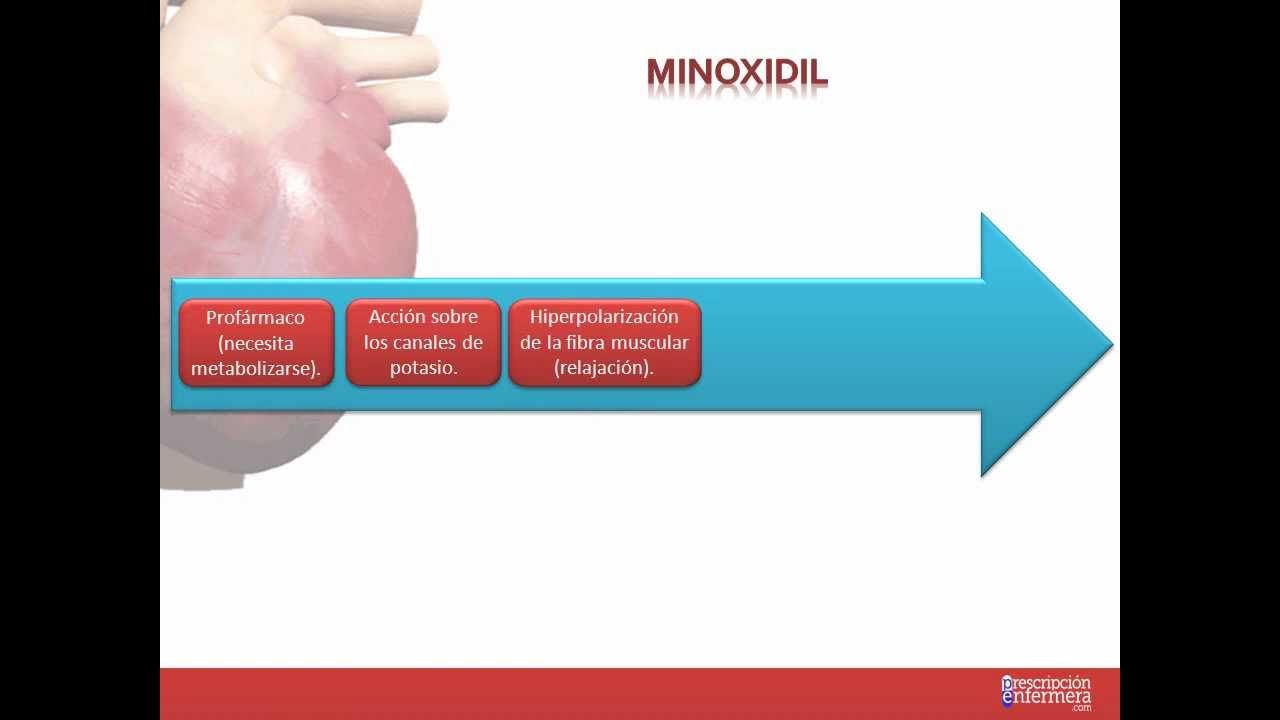 MINOXIDIL

Profármaco (necesita metabolizarse).

Acción sobre los canales de potasio.

Hiperpolarización de la fibra muscular (relajación).

prescripción enfermera .com